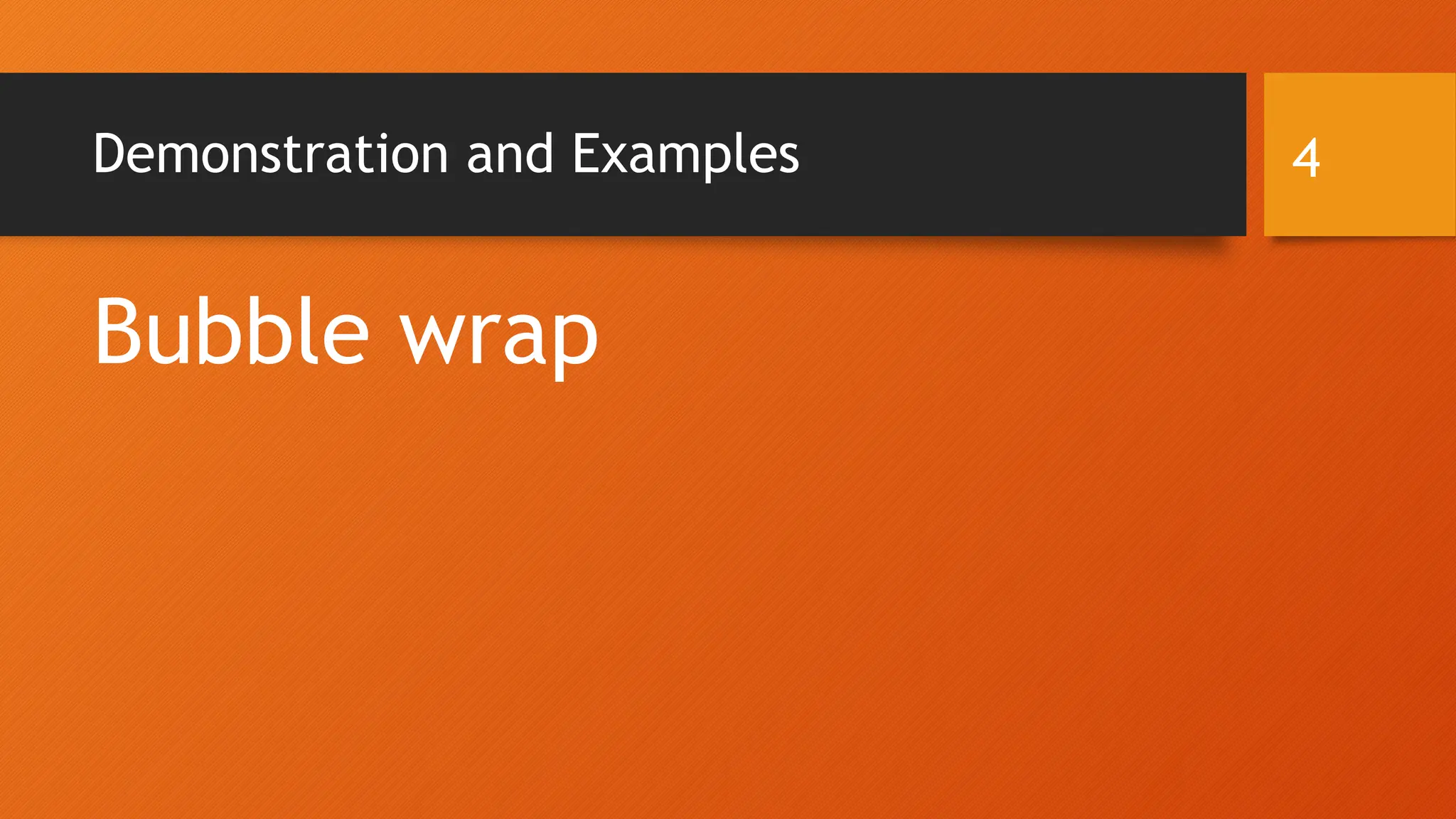 Demonstration and Examples

4

Bubble wrap